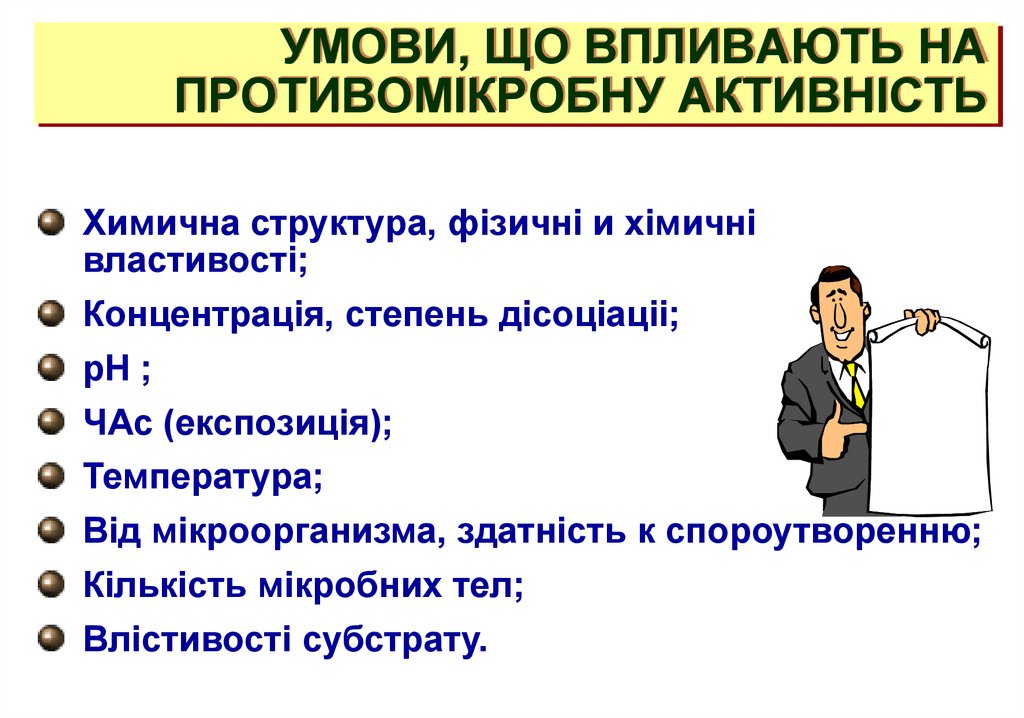 УМОВИ, ЩО ВПЛИВАЮТЬ НА ПРОТИВОМІКРОБНУ АКТИВНІСТЬ

Химична структура, фізичні и хімичні властивості;

Концентрація, степень дісоціаціі;

pH ;

ЧАс (експозиція);

Температура;

Від мікроорганизма, здатність к спороутворенню;

Кількість мікробних тел;

Влістивості субстрату.